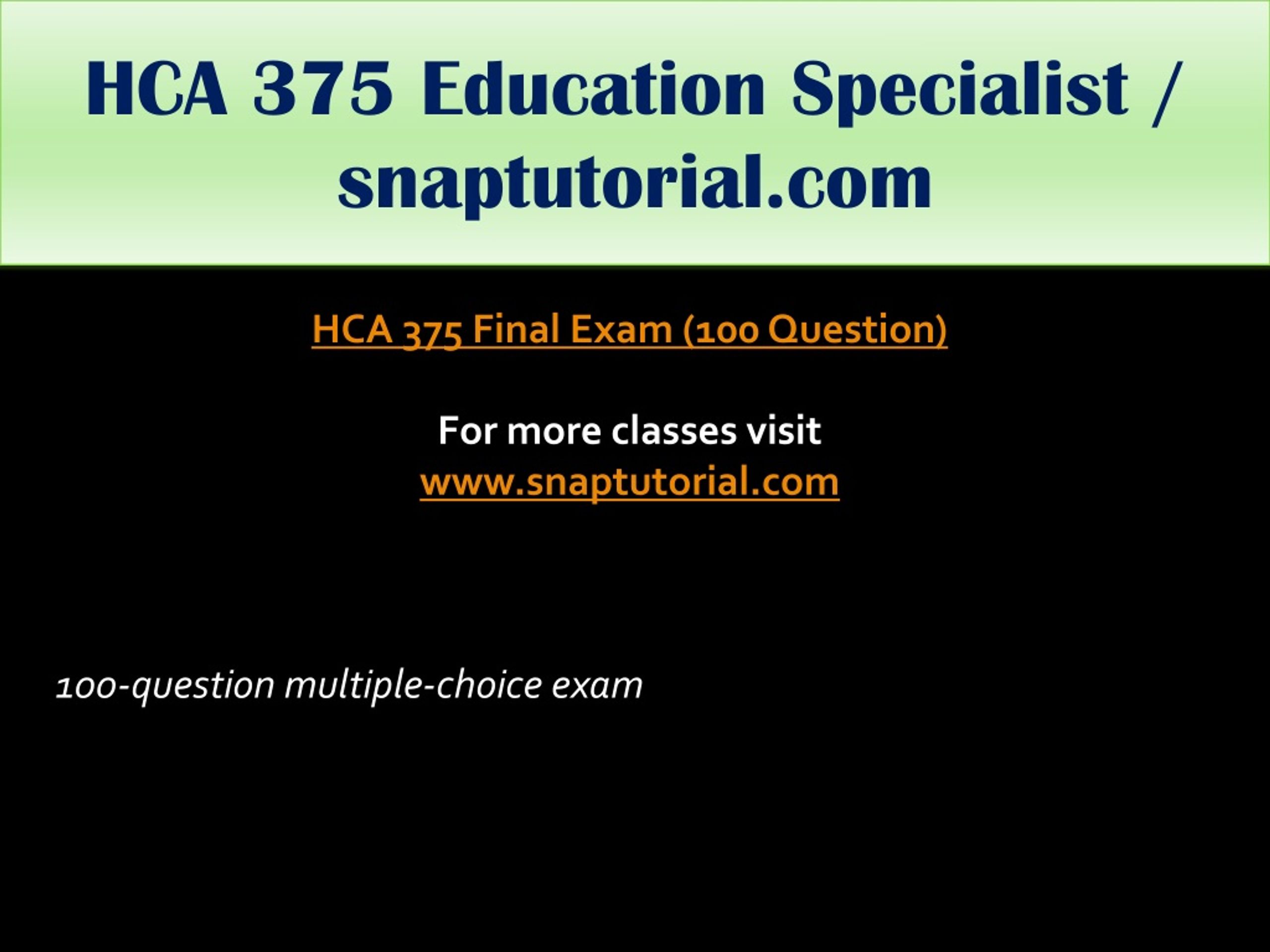 HCA 375 Education Specialist / snaptutorial.com

HCA 375 Final Exam (100 Question)

For more classes visit
www.snaptutorial.com

100-question multiple-choice exam